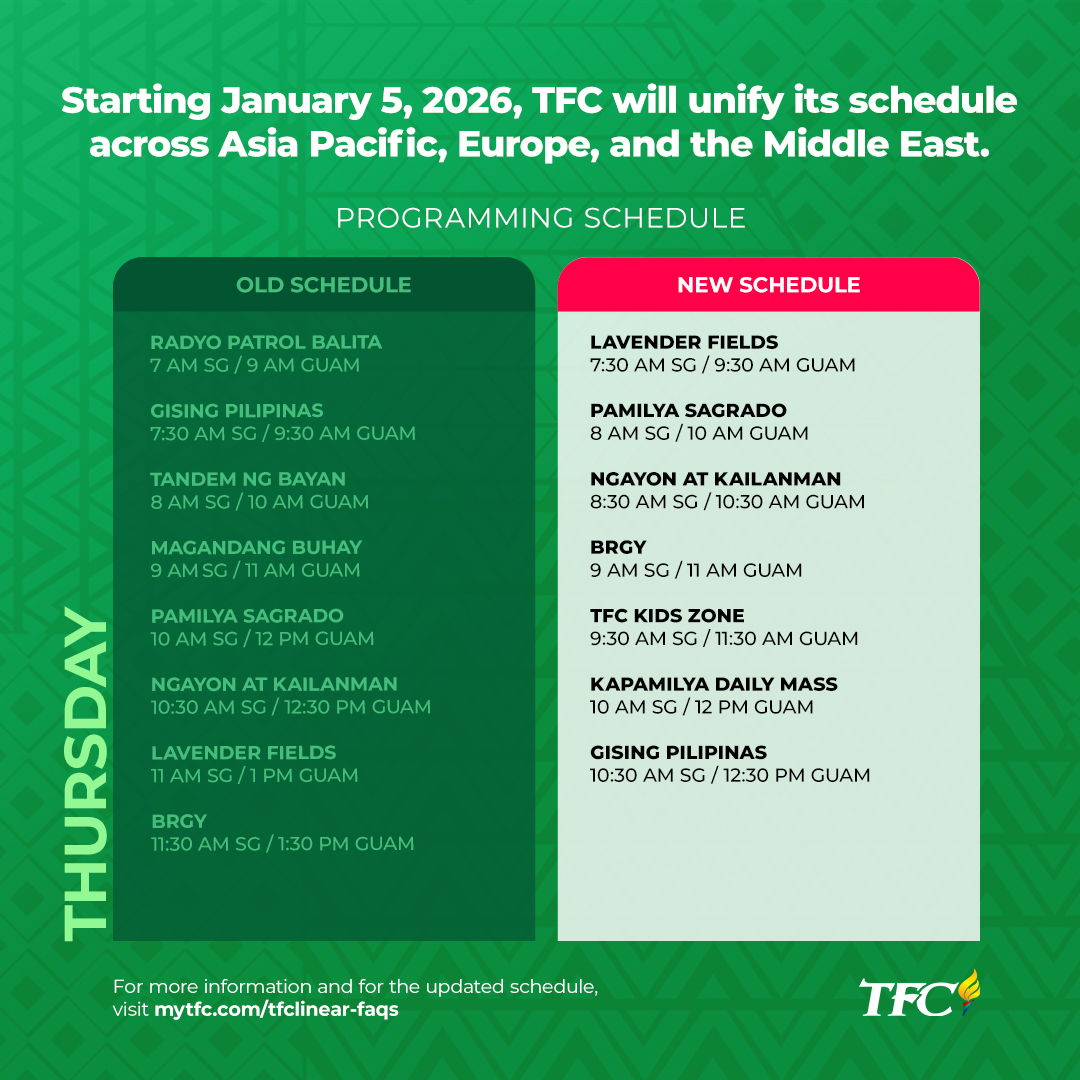 Starting January 5, 2026, TFC will unify its schedule across Asia Pacific, Europe, and the Middle East.

PROGRAMMING SCHEDULE

THURSDAY

OLD SCHEDULE

RADYO PATROL BALITA
7 AM SG / 9 AM GUAM

GISING PILIPINAS
7:30 AM SG / 9:30 AM GUAM

TANDEM NG BAYAN
8 AM SG / 10 AM GUAM

MAGANDANG BUHAY
9 AM SG / 11 AM GUAM

PAMILYA SAGRADO
10 AM SG / 12 PM GUAM

NGAYON AT KAILANMAN
10:30 AM SG / 12:30 PM GUAM

LAVENDER FIELDS
11 AM SG / 1 PM GUAM

BRGY
11:30 AM SG / 1:30 PM GUAM

NEW SCHEDULE

LAVENDER FIELDS
7:30 AM SG / 9:30 AM GUAM

PAMILYA SAGRADO
8 AM SG / 10 AM GUAM

NGAYON AT KAILANMAN
8:30 AM SG / 10:30 AM GUAM

BRGY
9 AM SG / 11 AM GUAM

TFC KIDS ZONE
9:30 AM SG / 11:30 AM GUAM

KAPAMILYA DAILY MASS
10 AM SG / 12 PM GUAM

GISING PILIPINAS
10:30 AM SG / 12:30 PM GUAM

For more information and for the updated schedule, visit mytfc.com/tfclinear-faqs

TFC